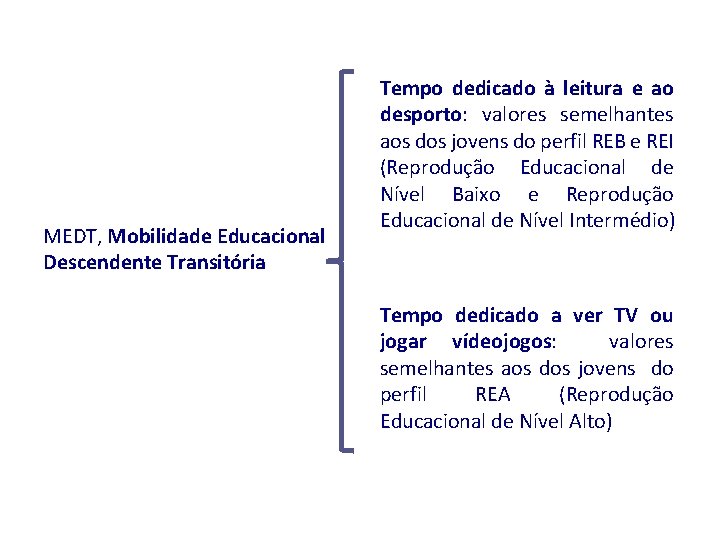 MEDT, Mobilidade Educacional Descendente Transitória

Tempo dedicado à leitura e ao desporto: valores semelhantes aos dos jovens do perfil REB e REI (Reprodução Educacional de Nível Baixo e Reprodução Educacional de Nível Intermédio)

Tempo dedicado a ver TV ou jogar vídeojogos: valores semelhantes aos dos jovens do perfil REA (Reprodução Educacional de Nível Alto)